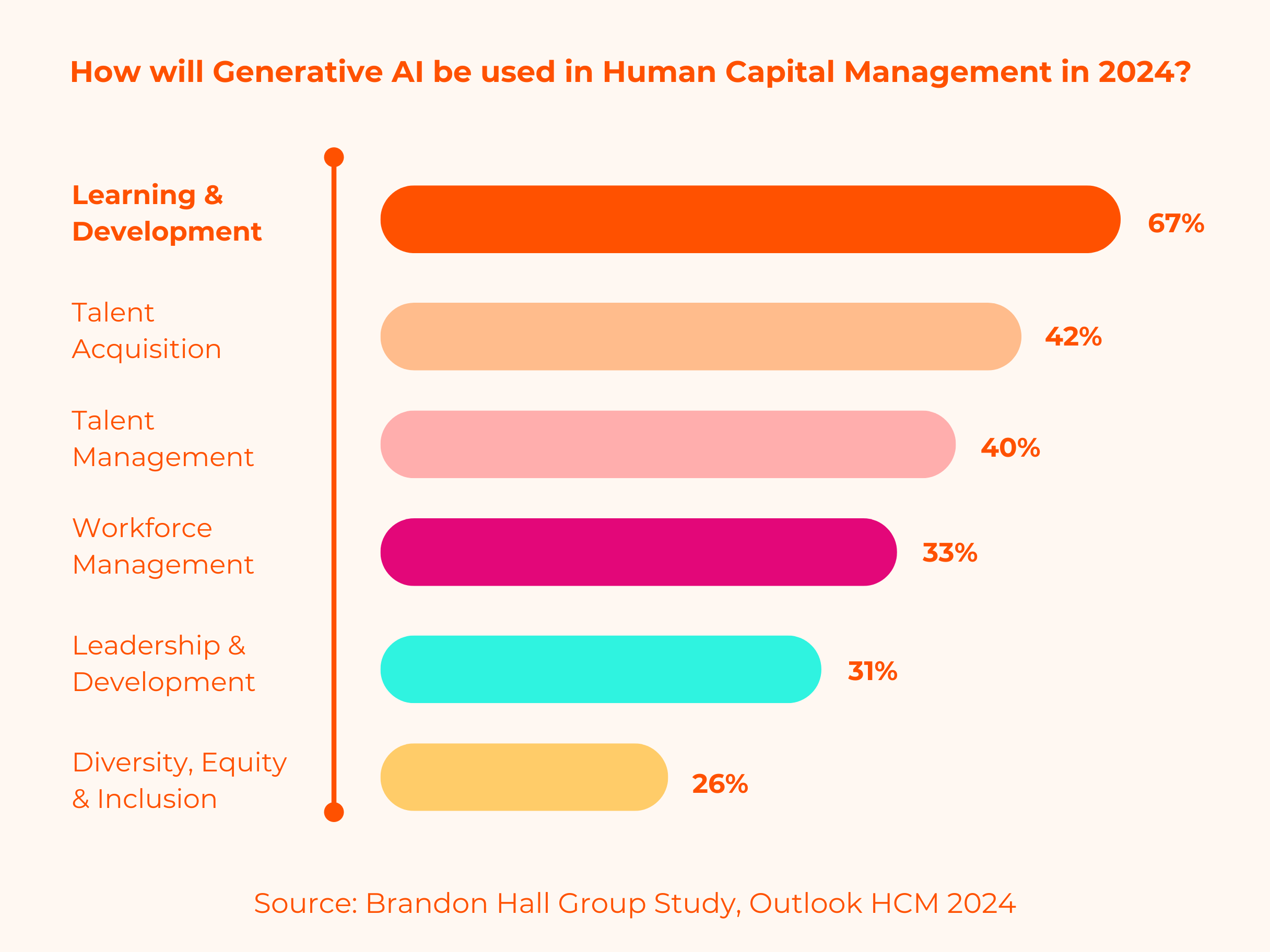 How will Generative AI be used in Human Capital Management in 2024?

Learning & Development 67%

Talent Acquisition 42%

Talent Management 40%

Workforce Management 33%

Leadership & Development 31%

Diversity, Equity & Inclusion 26%

Source: Brandon Hall Group Study, Outlook HCM 2024